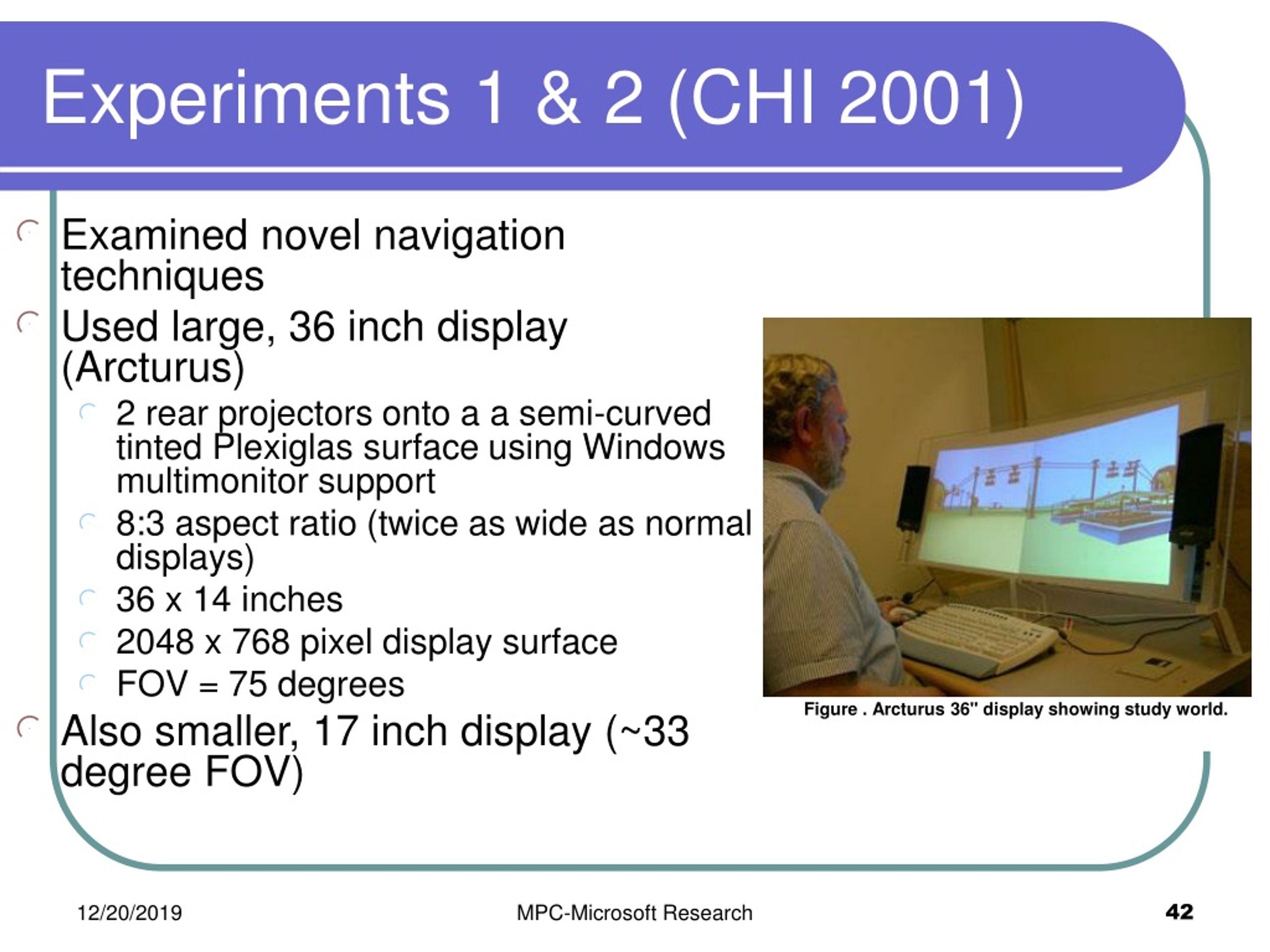 Experiments 1 & 2 (CHI 2001)

Examined novel navigation techniques

Used large, 36 inch display (Arcturus)

2 rear projectors onto a a semi-curved tinted Plexiglas surface using Windows multimonitor support

8:3 aspect ratio (twice as wide as normal displays)

36 x 14 inches

2048 x 768 pixel display surface

FOV = 75 degrees

Also smaller, 17 inch display (~33 degree FOV)

Figure . Arcturus 36" display showing study world.

12/20/2019

MPC-Microsoft Research

42